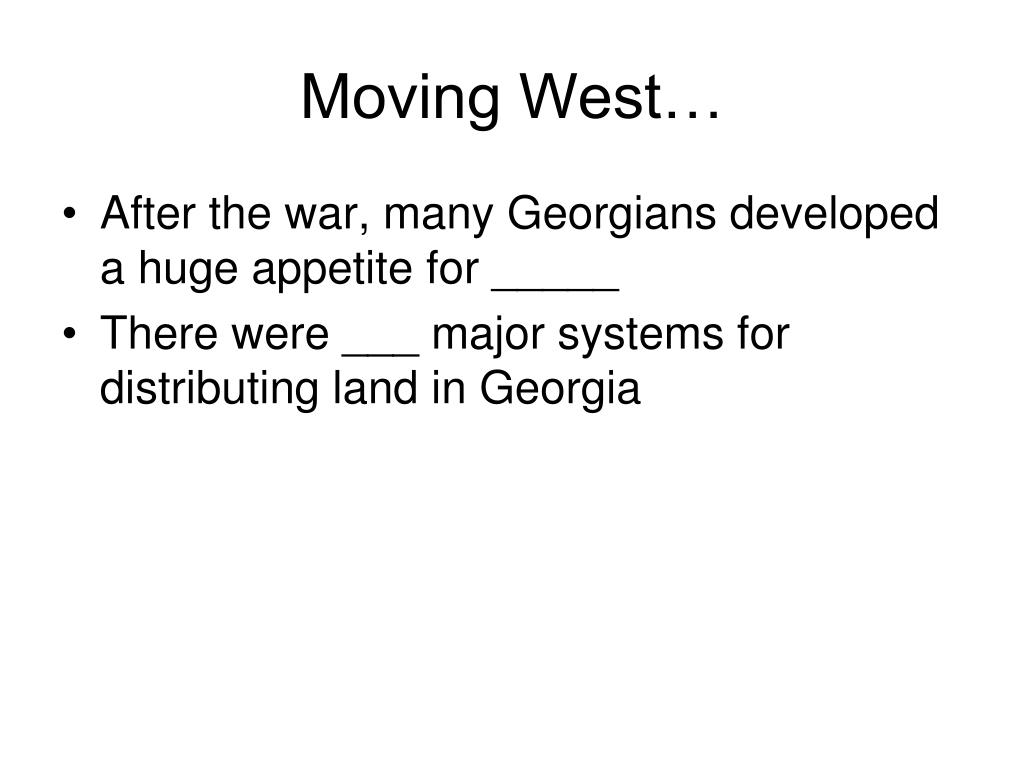 Moving West…

• After the war, many Georgians developed a huge appetite for _____
• There were ___ major systems for distributing land in Georgia